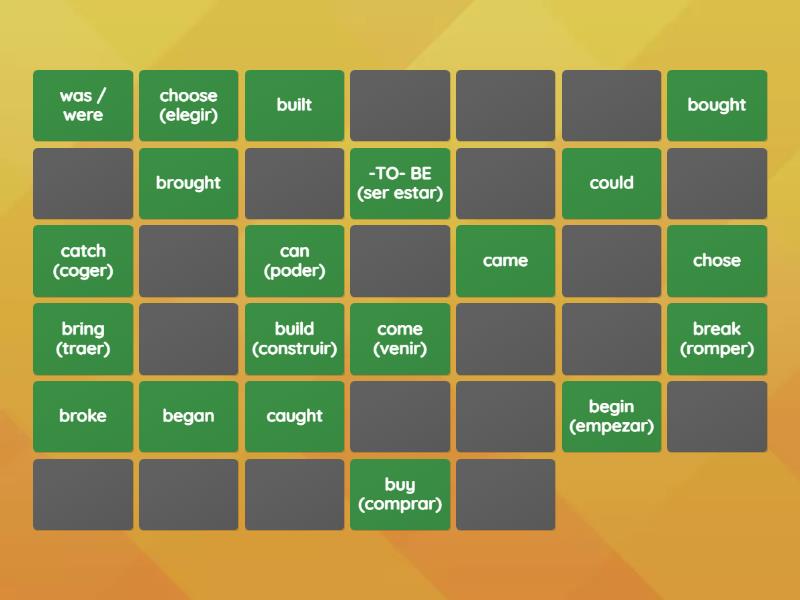 was / were

choose (elegir)

built

bought

brought

-TO- BE (ser estar)

could

catch (coger)

can (poder)

came

chose

bring (traer)

build (construir)

come (venir)

break (romper)

broke

began

caught

begin (empezar)

buy (comprar)